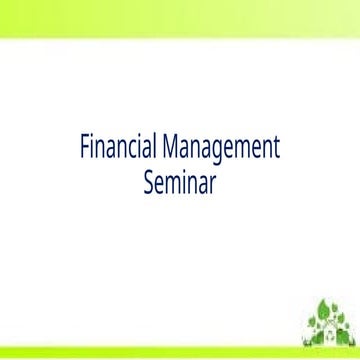 Financial Management Seminar